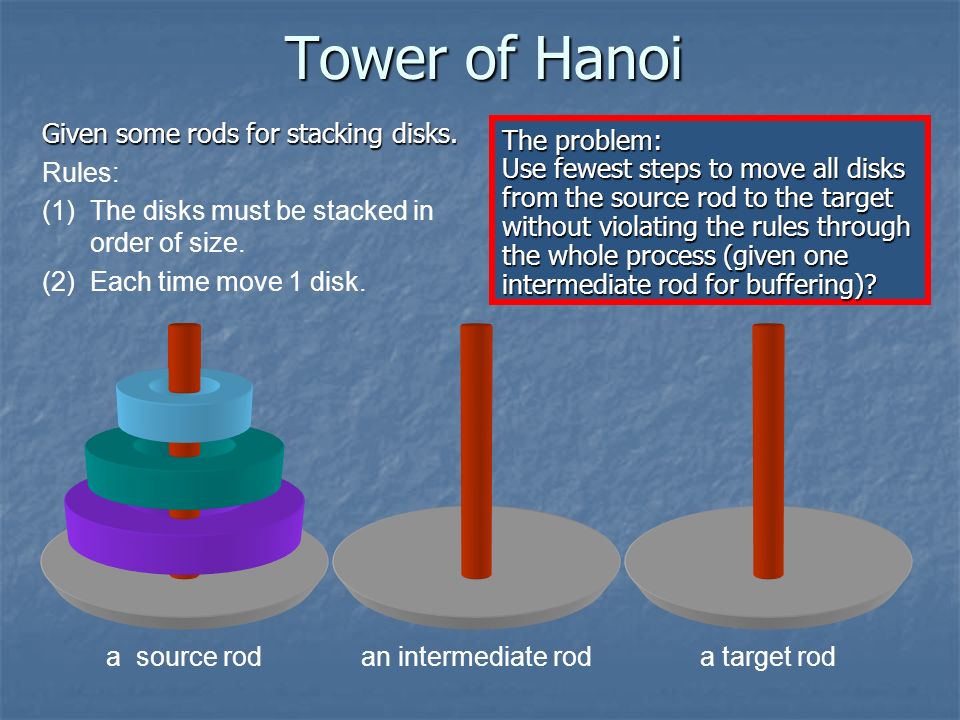 Tower of Hanoi

Given some rods for stacking disks.

Rules:

(1) The disks must be stacked in order of size.

(2) Each time move 1 disk.

The problem:
Use fewest steps to move all disks from the source rod to the target without violating the rules through the whole process (given one intermediate rod for buffering)?

a source rod

an intermediate rod

a target rod